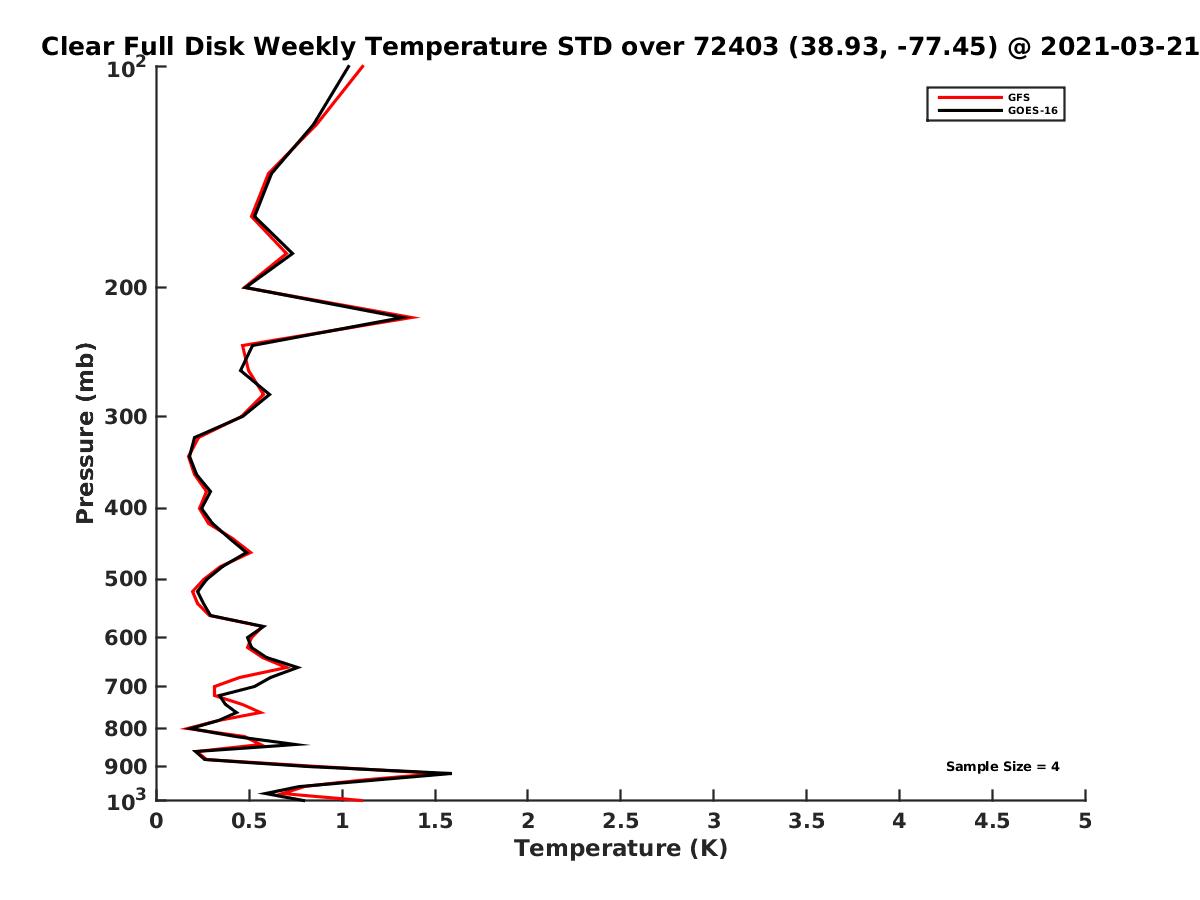 Clear Full Disk Weekly Temperature STD over 72403 (38.93, -77.45) @ 2021-03-21

GFS
GOES-16

Pressure (mb)

$10^2$
200
300
400
500
600
700
800
900
$10^3$

Sample Size = 4

0
0.5
1
1.5
2
2.5
3
3.5
4
4.5
5

Temperature (K)